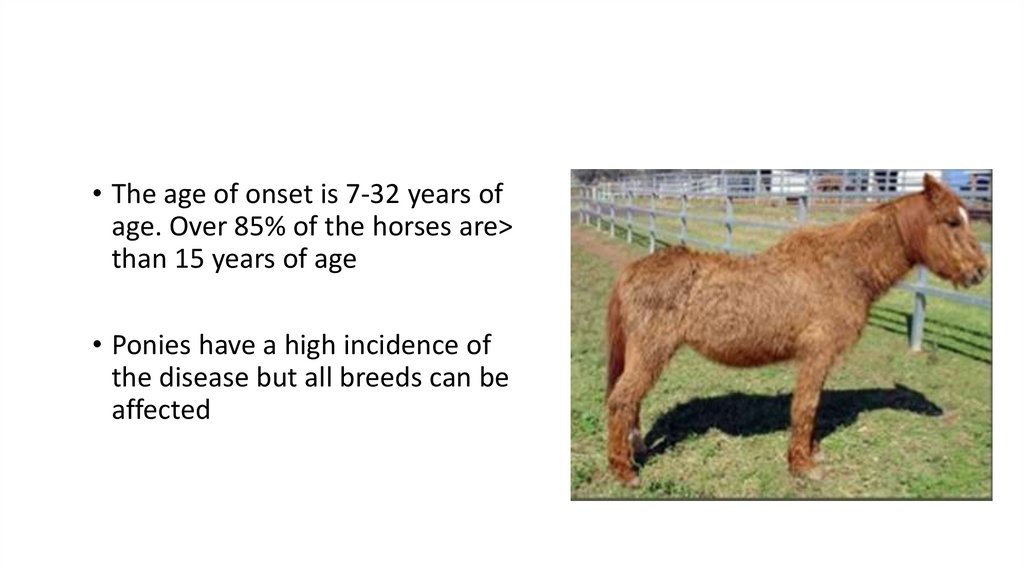 • The age of onset is 7-32 years of age. Over 85% of the horses are> than 15 years of age

• Ponies have a high incidence of the disease but all breeds can be affected